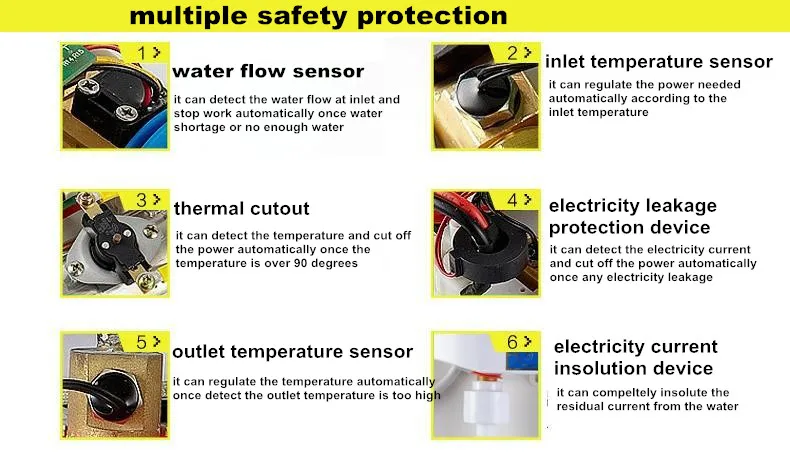 multiple safety protection

1 >
water flow sensor
it can detect the water flow at inlet and stop work automatically once water shortage or no enough water

2 >
inlet temperature sensor
it can regulate the power needed automatically according to the inlet temperature

3 >
thermal cutout
it can detect the temperature and cut off the power automatically once the temperature is over 90 degrees

4 >
electricity leakage protection device
it can detect the electricity current and cut off the power automatically once any electricity leakage

5 >
outlet temperature sensor
it can regulate the temperature automatically once detect the outlet temperature is too high

6 >
electricity current insolution device
it can compeltely insolute the residual current from the water